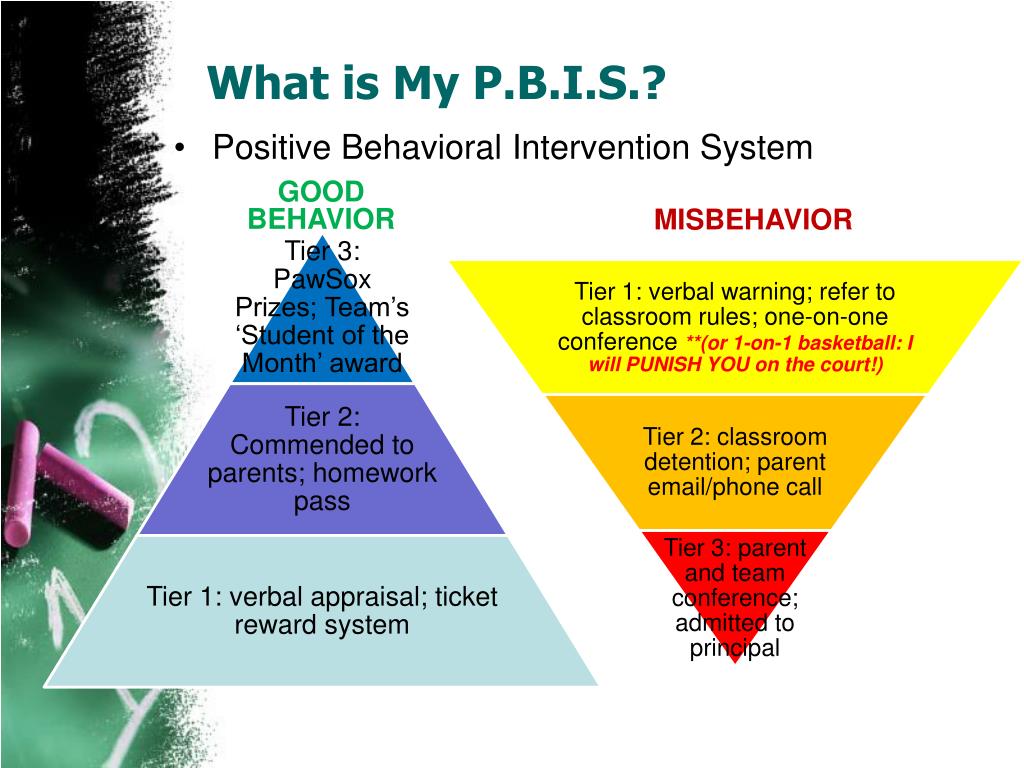 What is My P.B.I.S.?

• Positive Behavioral Intervention System

GOOD BEHAVIOR

Tier 3: PawSox Prizes; Team's 'Student of the Month' award

Tier 2: Commended to parents; homework pass

Tier 1: verbal appraisal; ticket reward system

MISBEHAVIOR

Tier 1: verbal warning; refer to classroom rules; one-on-one conference **(or 1-on-1 basketball: I will PUNISH YOU on the court!)

Tier 2: classroom detention; parent email/phone call

Tier 3: parent and team conference; admitted to principal